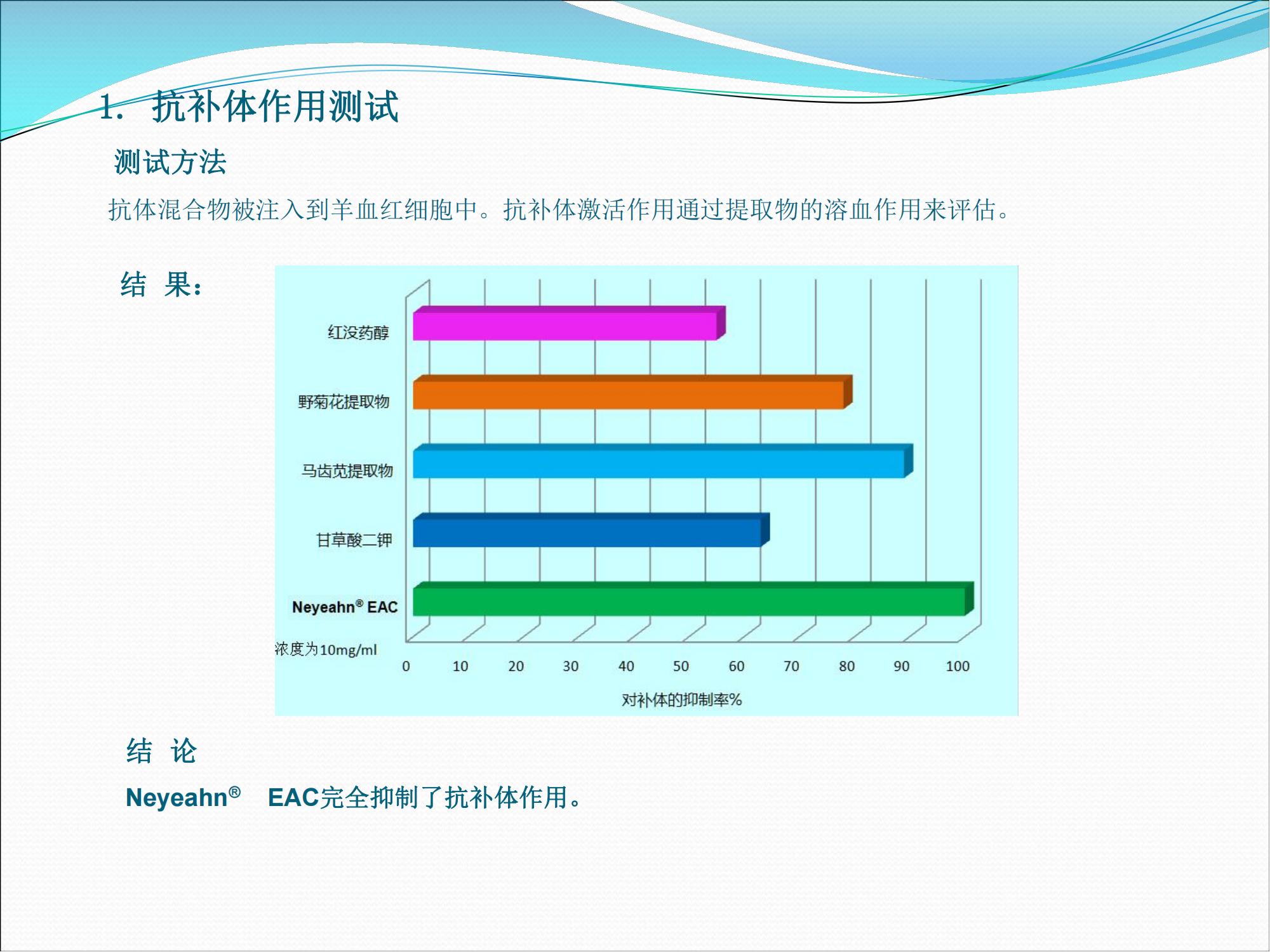 1. 抗补体作用测试

测试方法

抗体混合物被注入到羊血红细胞中。抗补体激活作用通过提取物的溶血作用来评估。

结 果:

红没药醇

野菊花提取物

马齿苋提取物

甘草酸二钾

Neyeahn® EAC

浓度为10mg/ml

0 10 20 30 40 50 60 70 80 90 100

对补体的抑制率%

结 论

Neyeahn® EAC完全抑制了抗补体作用。